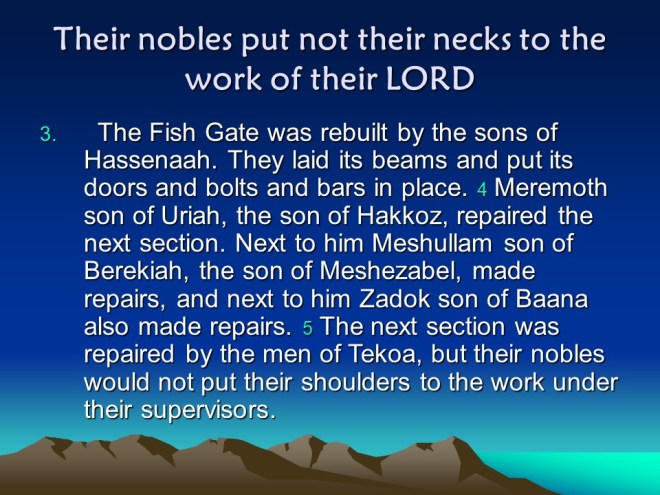 Their nobles put not their necks to the work of their LORD

3. The Fish Gate was rebuilt by the sons of Hassenaah. They laid its beams and put its doors and bolts and bars in place. 4 Meremoth son of Uriah, the son of Hakkoz, repaired the next section. Next to him Meshullam son of Berekiah, the son of Meshezabel, made repairs, and next to him Zadok son of Baana also made repairs. 5 The next section was repaired by the men of Tekoa, but their nobles would not put their shoulders to the work under their supervisors.